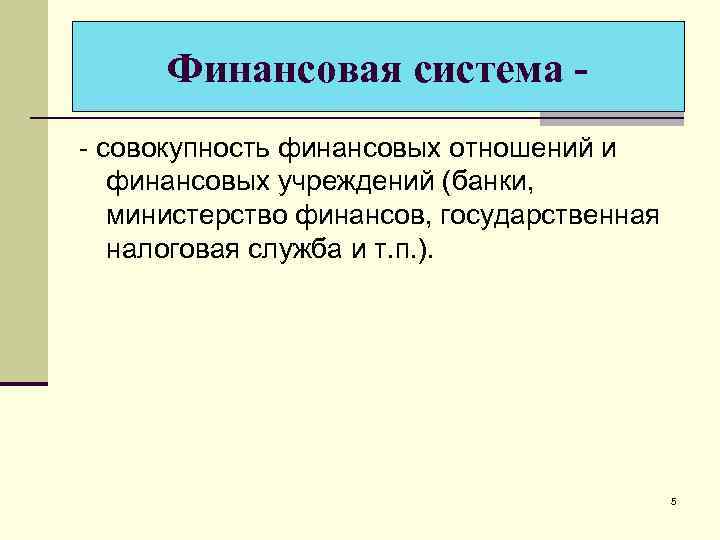 Финансовая система -

- совокупность финансовых отношений и финансовых учреждений (банки, министерство финансов, государственная налоговая служба и т.п.).

5